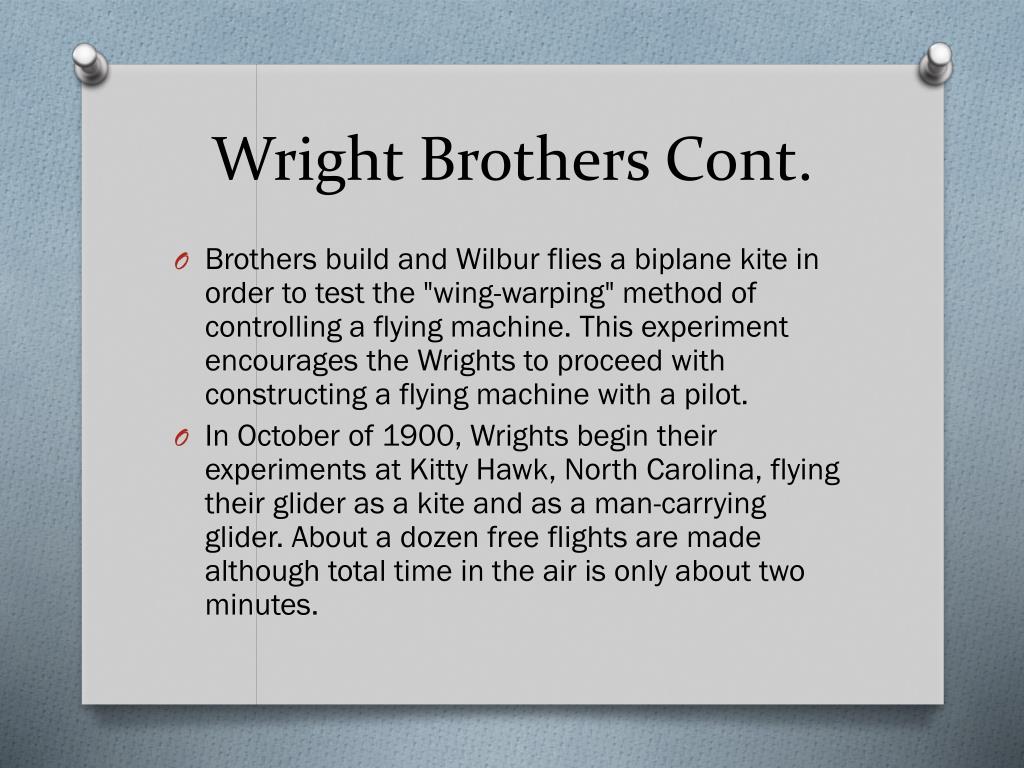 Wright Brothers Cont.

O Brothers build and Wilbur flies a biplane kite in order to test the "wing-warping" method of controlling a flying machine. This experiment encourages the Wrights to proceed with constructing a flying machine with a pilot.

O In October of 1900, Wrights begin their experiments at Kitty Hawk, North Carolina, flying their glider as a kite and as a man-carrying glider. About a dozen free flights are made although total time in the air is only about two minutes.